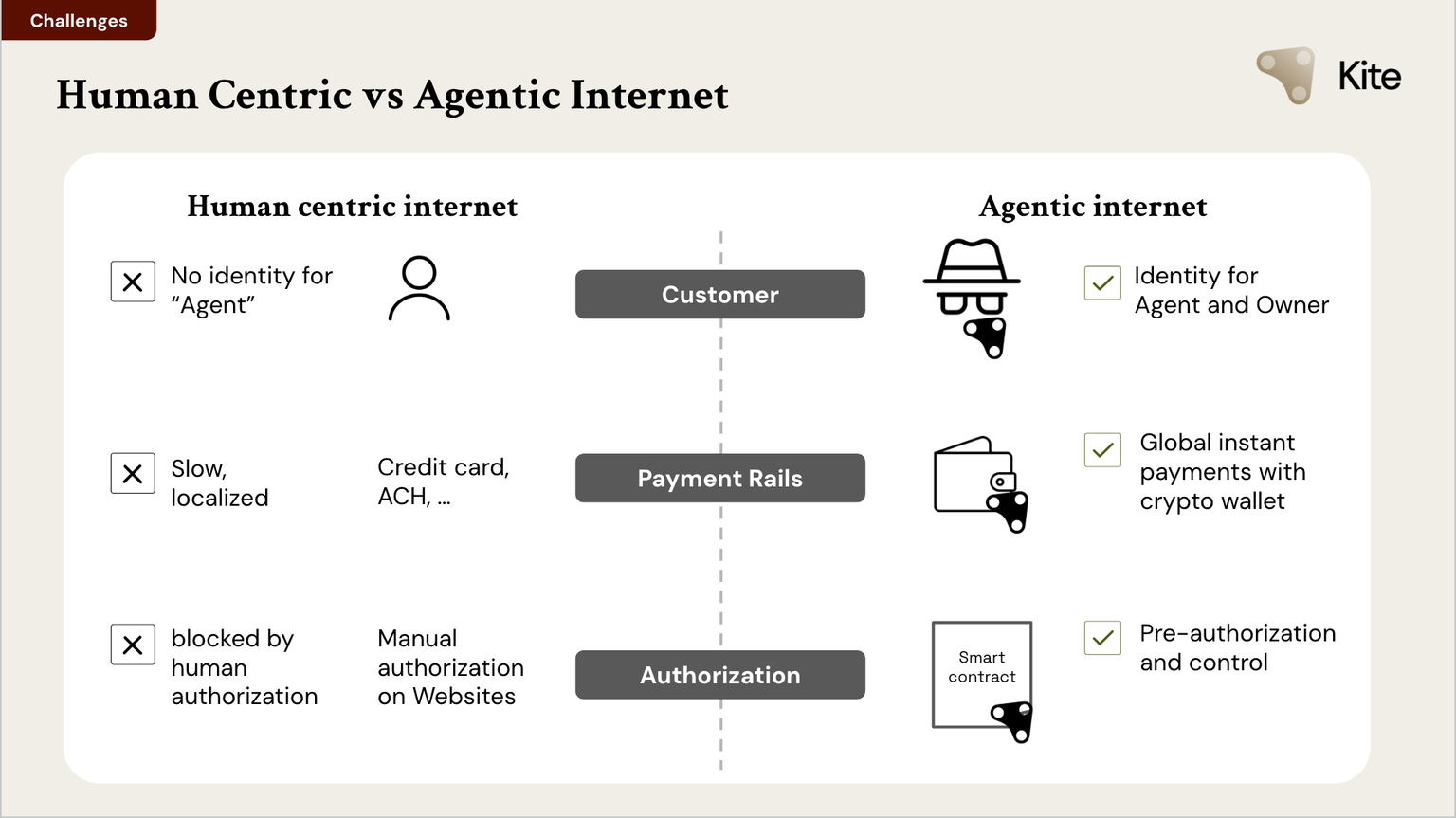 Challenges

Human Centric vs Agentic Internet

Kite

Human centric internet

Agentic internet

No identity for "Agent"

Customer

Identity for Agent and Owner

Slow, localized

Credit card, ACH, ...

Payment Rails

Global instant payments with crypto wallet

blocked by human authorization

Manual authorization on Websites

Authorization

Smart contract

Pre-authorization and control